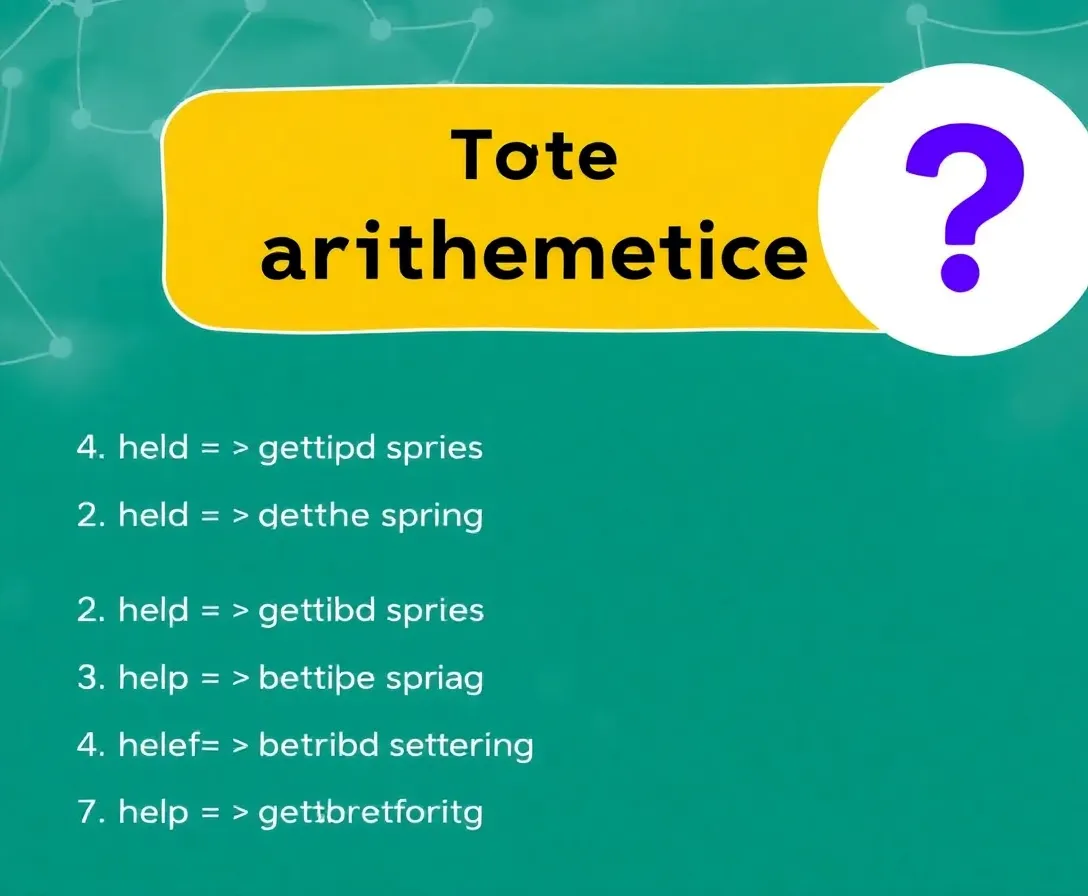 Tote arithemetice

?

4. held = > gettipd spries

2. held = > detthe spring

2. held = > gettibd spries

3. help = > bettipe spriag

4. helef= > betribd settering

7. help = > gettbretforitg